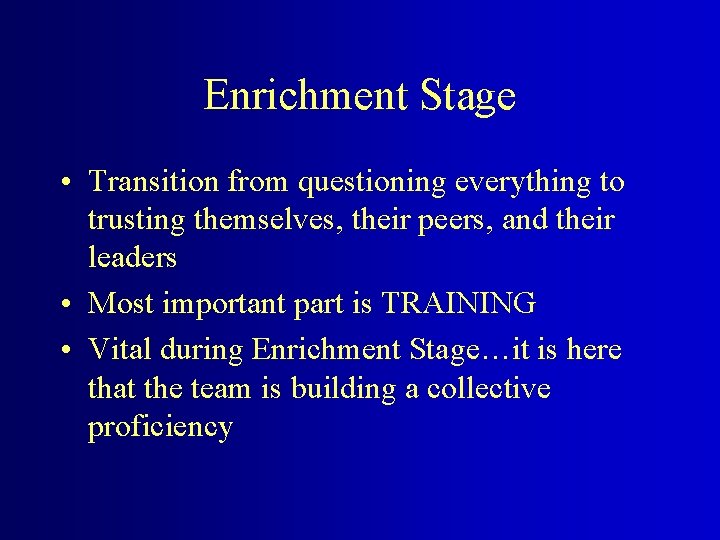 Enrichment Stage

• Transition from questioning everything to trusting themselves, their peers, and their leaders
• Most important part is TRAINING
• Vital during Enrichment Stage…it is here that the team is building a collective proficiency